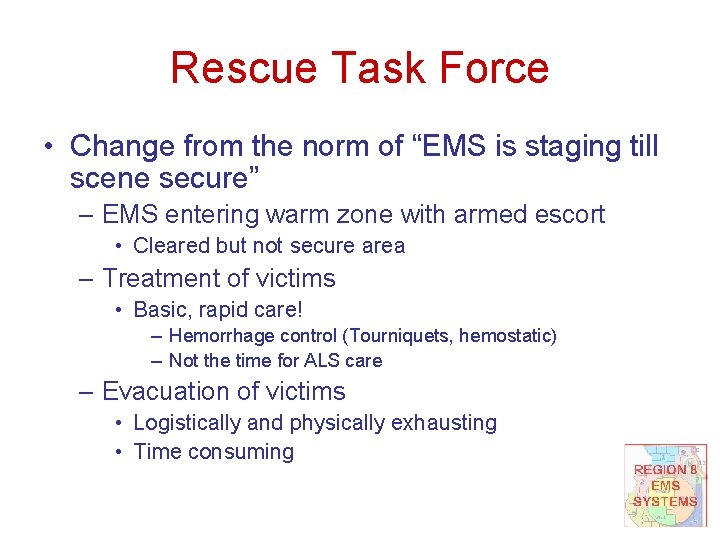 Rescue Task Force

• Change from the norm of “EMS is staging till scene secure”
– EMS entering warm zone with armed escort
• Cleared but not secure area
– Treatment of victims
• Basic, rapid care!
– Hemorrhage control (Tourniquets, hemostatic)
– Not the time for ALS care
– Evacuation of victims
• Logistically and physically exhausting
• Time consuming

REGION 8 EMS SYSTEMS